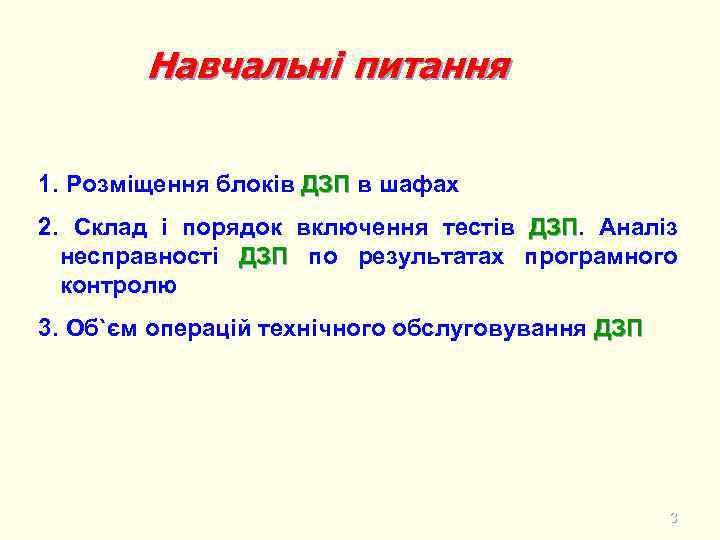 Навчальні питання

1. Розміщення блоків ДЗП в шафах

2. Склад і порядок включення тестів ДЗП. Аналіз несправності ДЗП по результатах програмного контролю

3. Об`єм операцій технічного обслуговування ДЗП

3